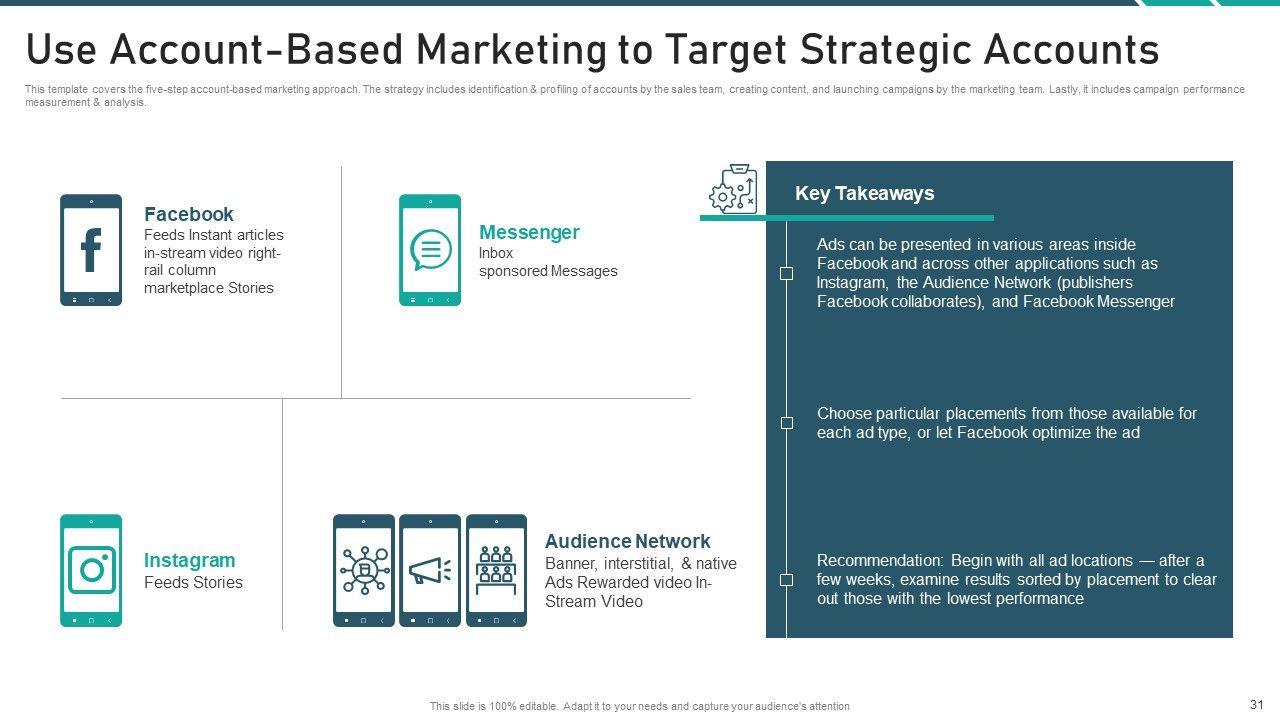 Use Account-Based Marketing to Target Strategic Accounts

This template covers the five-step account-based marketing approach. The strategy includes identification & profiling of accounts by the sales team, creating content, and launching campaigns by the marketing team. Lastly, it includes campaign performance measurement & analysis.

Facebook
Feeds Instant articles in-stream video right-rail column marketplace Stories

Messenger
Inbox
sponsored Messages

Instagram
Feeds Stories

Audience Network
Banner, interstitial, & native Ads Rewarded video In-Stream Video

Key Takeaways

Ads can be presented in various areas inside Facebook and across other applications such as Instagram, the Audience Network (publishers Facebook collaborates), and Facebook Messenger

Choose particular placements from those available for each ad type, or let Facebook optimize the ad

Recommendation: Begin with all ad locations — after a few weeks, examine results sorted by placement to clear out those with the lowest performance

This slide is 100% editable. Adapt it to your needs and capture your audience's attention

31